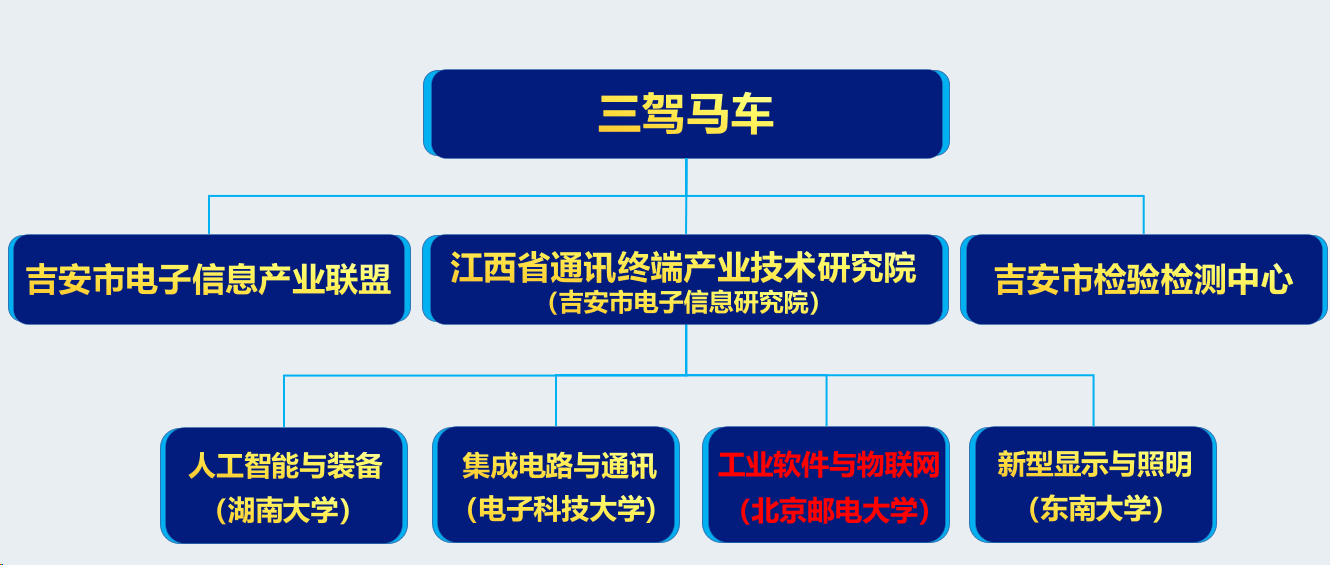 三驾马车

吉安市电子信息产业联盟

江西省通讯终端产业技术研究院
（吉安市电子信息研究院）

吉安市检验检测中心

人工智能与装备
（湖南大学）

集成电路与通讯
（电子科技大学）

工业软件与物联网
（北京邮电大学）

新型显示与照明
（东南大学）